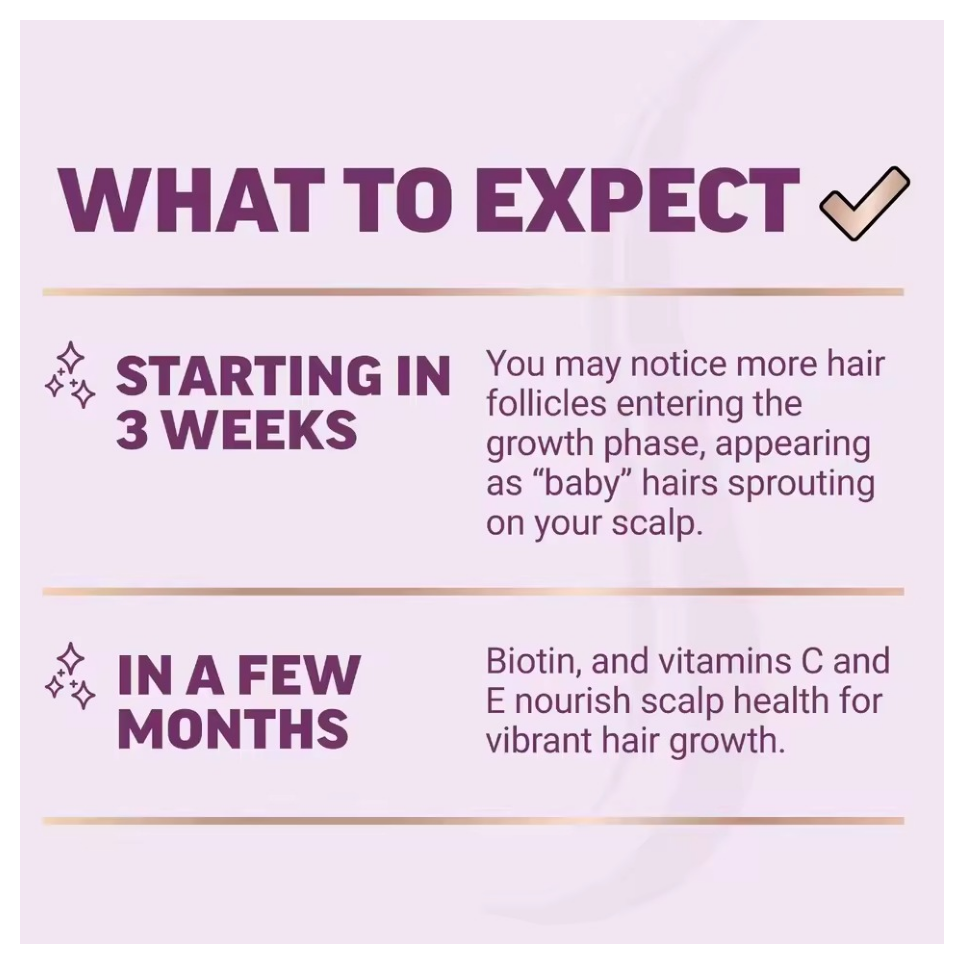 WHAT TO EXPECT

STARTING IN 3 WEEKS

You may notice more hair follicles entering the growth phase, appearing as “baby” hairs sprouting on your scalp.

IN A FEW MONTHS

Biotin, and vitamins C and E nourish scalp health for vibrant hair growth.